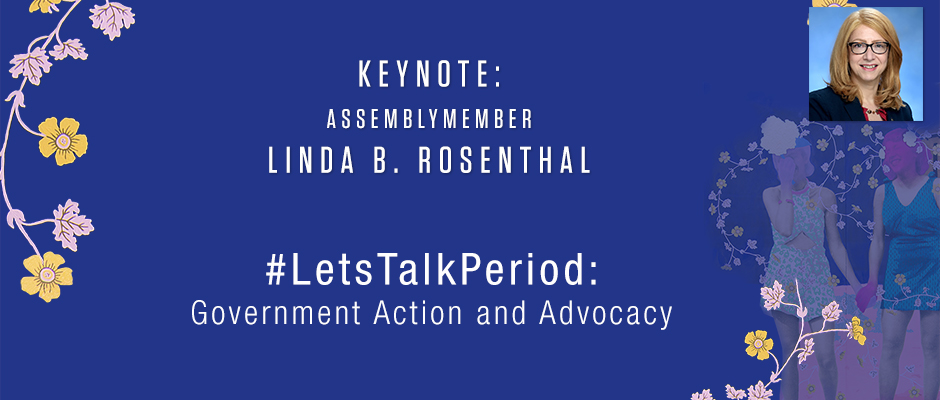 KEYNOTE:
ASSEMBLYMEMBER
LINDA B. ROSENTHAL

#LetsTalkPeriod:
Government Action and Advocacy